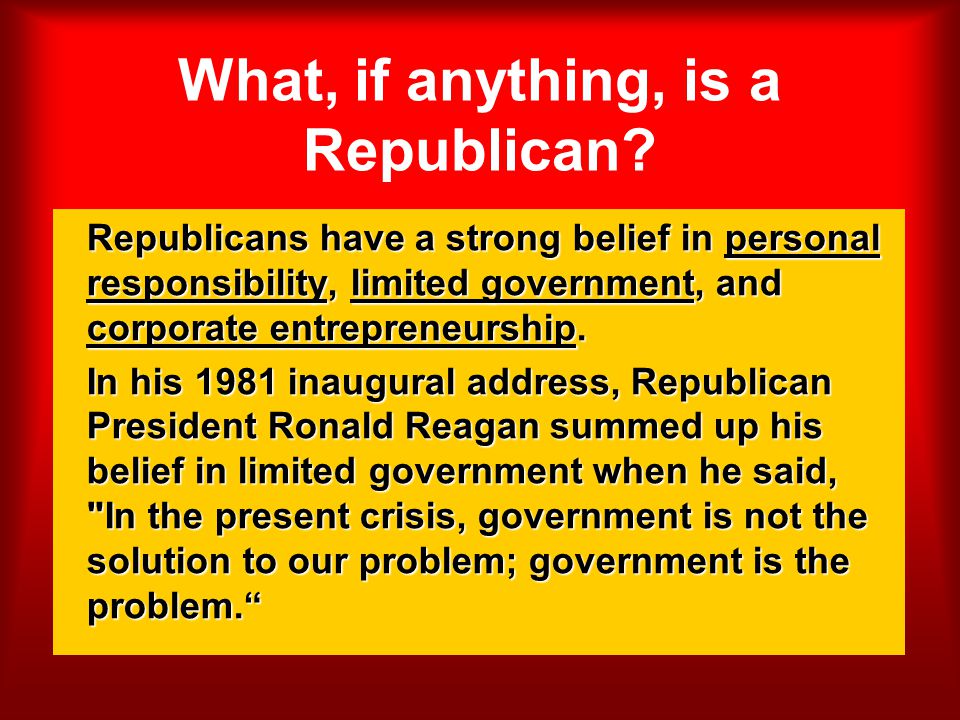 What, if anything, is a Republican?

Republicans have a strong belief in personal responsibility, limited government, and corporate entrepreneurship.

In his 1981 inaugural address, Republican President Ronald Reagan summed up his belief in limited government when he said, "In the present crisis, government is not the solution to our problem; government is the problem.“